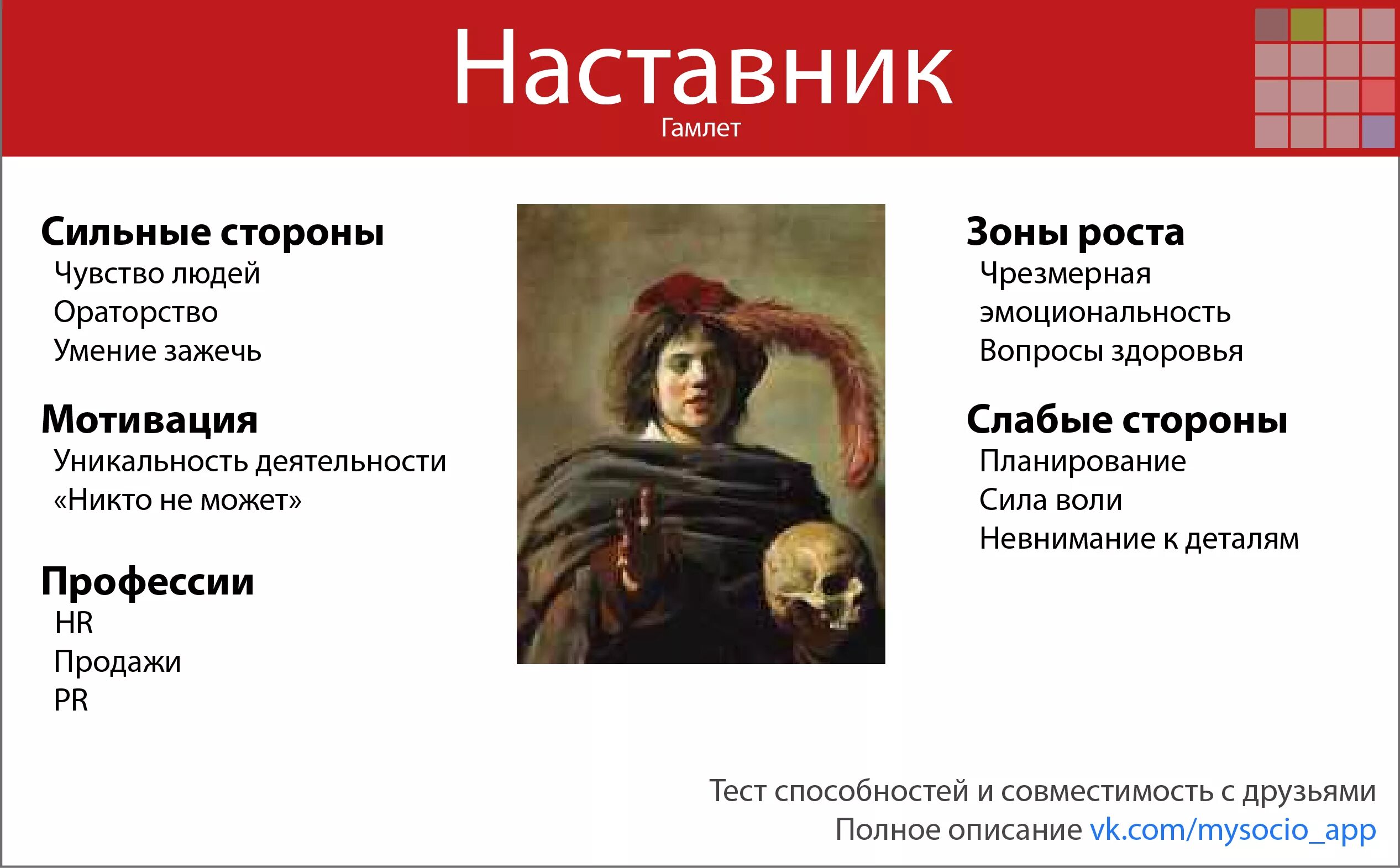 Наставник
Гамлет

Сильные стороны
Чувство людей
Ораторство
Умение зажечь

Мотивация
Уникальность деятельности
«Никто не может»

Профессии
HR
Продажи
PR

Зоны роста
Чрезмерная эмоциональность
Вопросы здоровья

Слабые стороны
Планирование
Сила воли
Невнимание к деталям

Тест способностей и совместимость с друзьями
Полное описание vk.com/mysocio_app